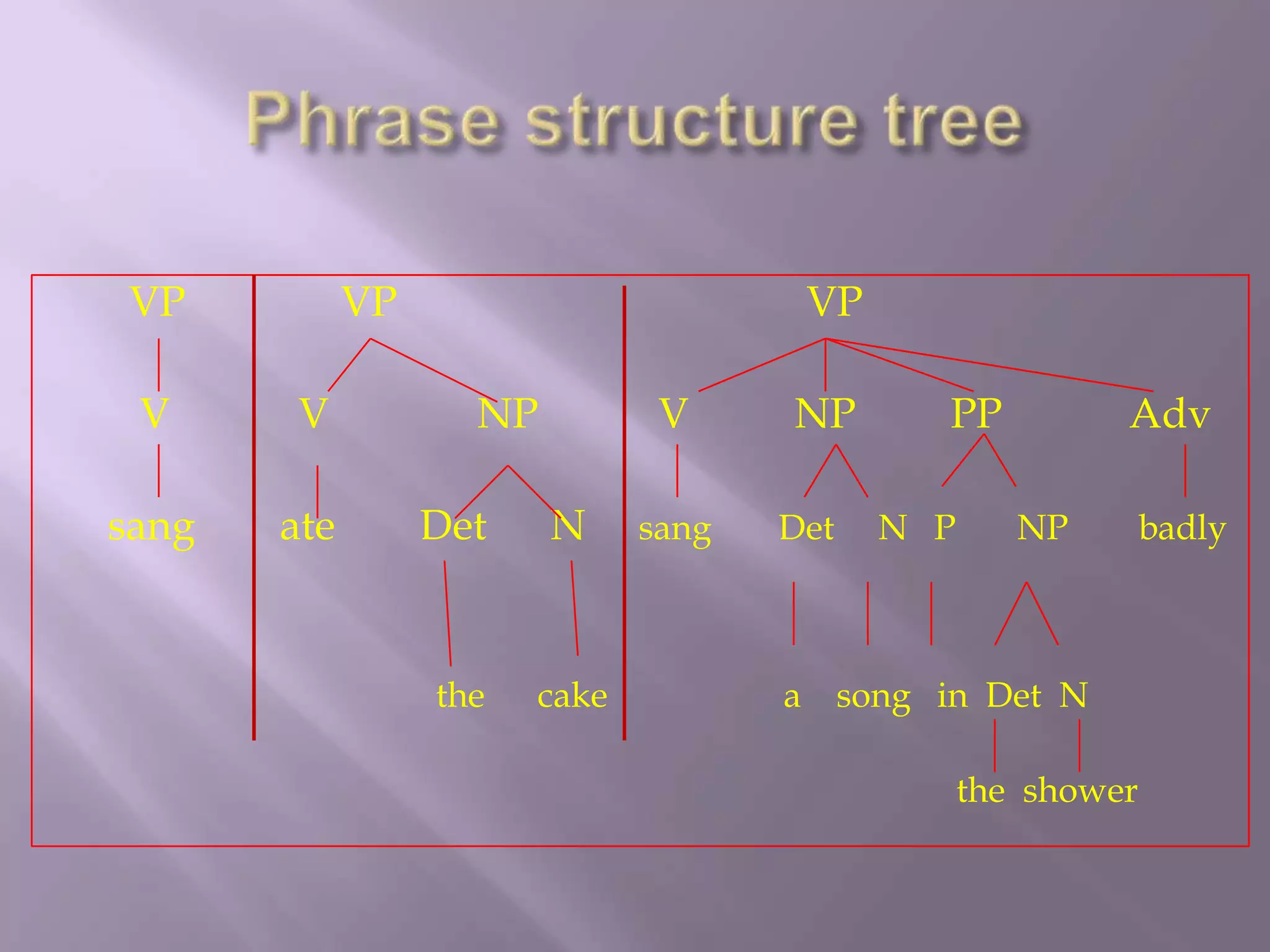 Phrase structure tree

VP
V
sang

VP
V NP
ate Det N
the cake

VP
V NP PP Adv
sang Det N P NP badly
a song in Det N
the shower